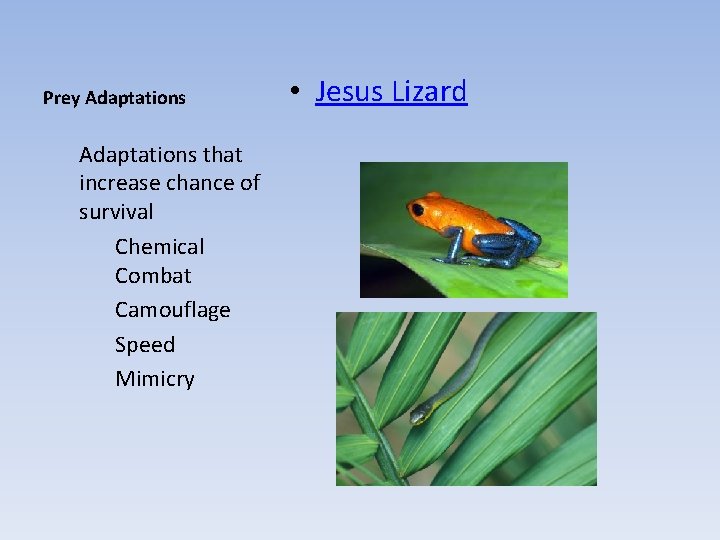 Prey Adaptations

Adaptations that increase chance of survival

Chemical

Combat

Camouflage

Speed

Mimicry

• Jesus Lizard